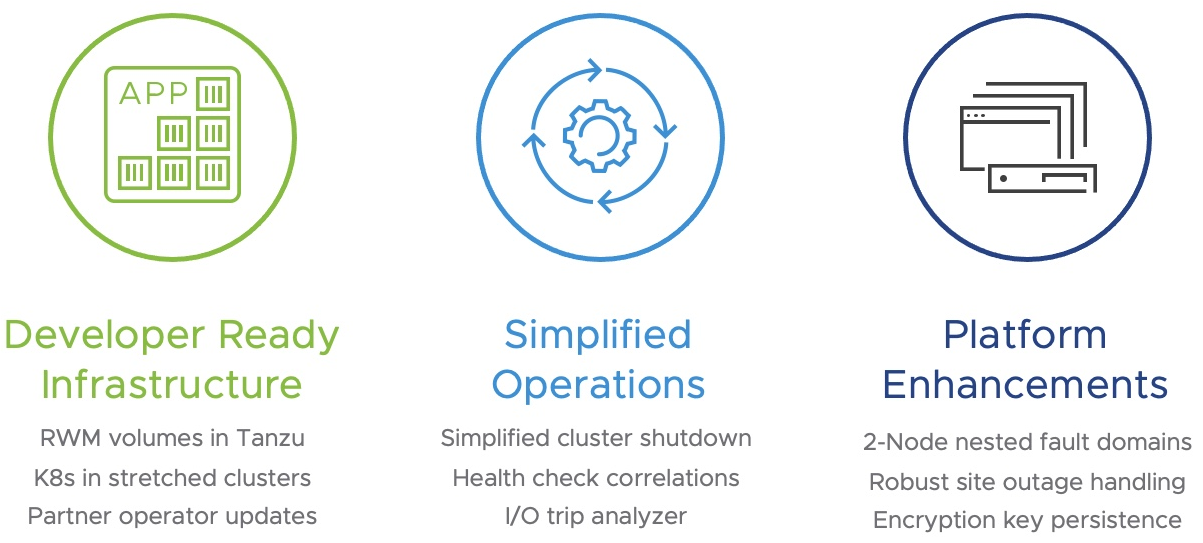 APP

Developer Ready Infrastructure

RWM volumes in Tanzu
K8s in stretched clusters
Partner operator updates

Simplified Operations

Simplified cluster shutdown
Health check correlations
I/O trip analyzer

Platform Enhancements

2-Node nested fault domains
Robust site outage handling
Encryption key persistence